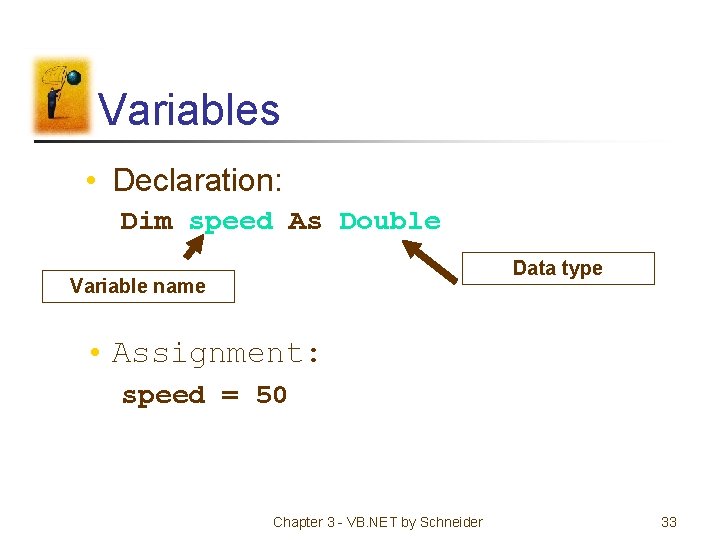 Variables

• Declaration:

Dim speed As Double

Variable name

Data type

• Assignment:

speed = 50

Chapter 3 - VB.NET by Schneider

33